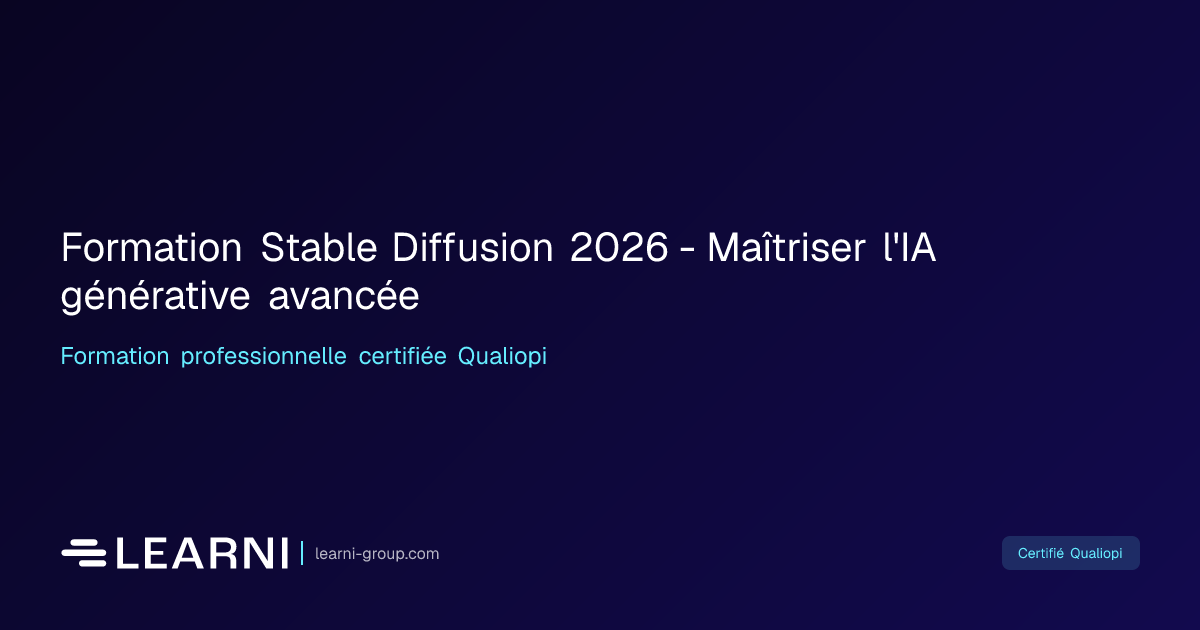 Formation Stable Diffusion 2026 - Maîtriser l'IA générative avancée

Formation professionnelle certifiée Qualiopi

LEARNI | learni-group.com

Certifié Qualiopi